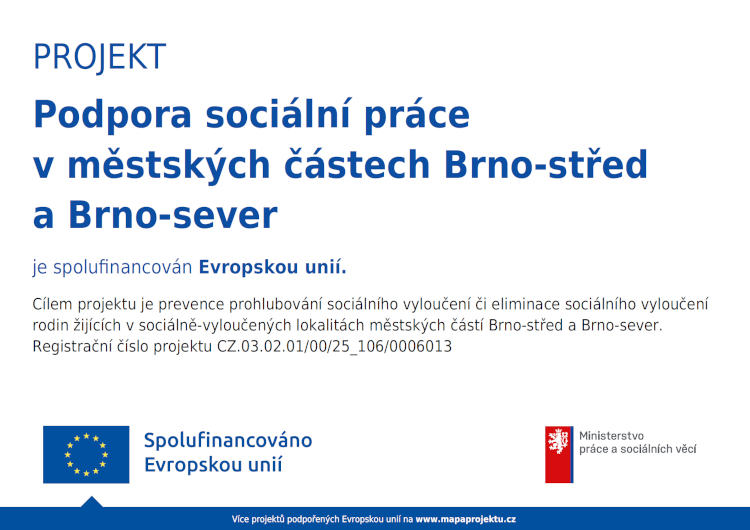 PROJEKT

Podpora sociální práce v městských částech Brno-střed a Brno-sever

je spolufinancován Evropskou unií.

Cílem projektu je prevence prohlubování sociálního vyloučení či eliminace sociálního vyloučení rodin žijících v sociálně-vyloučených lokalitách městských částí Brno-střed a Brno-sever. Registrační číslo projektu CZ.03.02.01/00/25_106/0006013

Spolufinancováno Evropskou unií

Ministerstvo práce a sociálních věcí

Více projektů podpořených Evropskou unií na www.mapaprojektu.cz